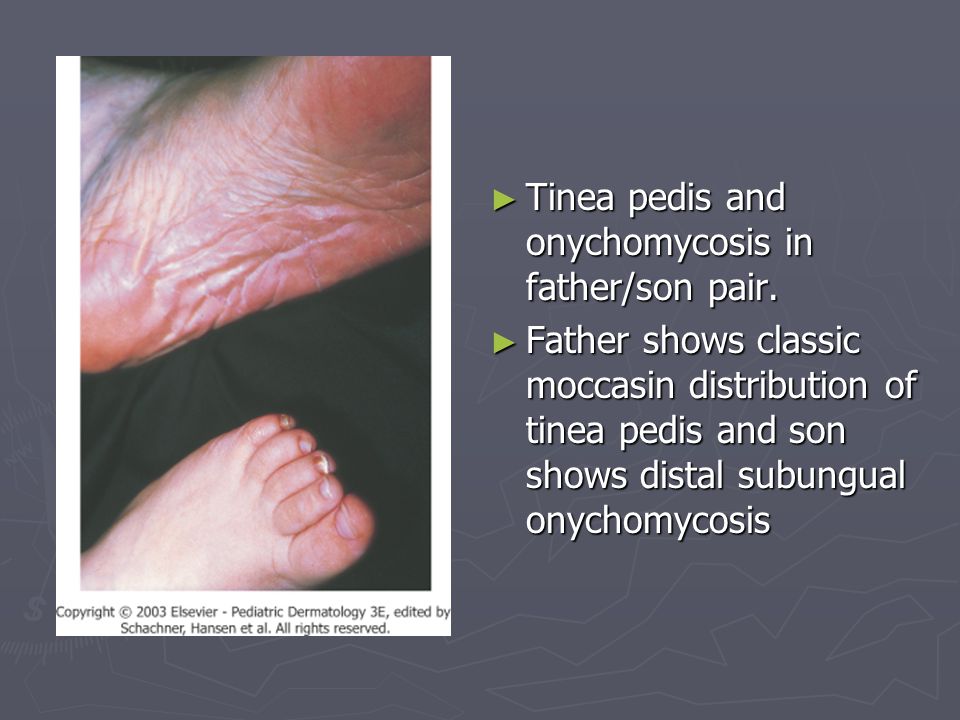 Copyright © 2003 Elsevier - Pediatric Dermatology 3E, edited by Schachner, Hansen et al. All rights reserved.

► Tinea pedis and onychomycosis in father/son pair.

► Father shows classic moccasin distribution of tinea pedis and son shows distal subungual onychomycosis